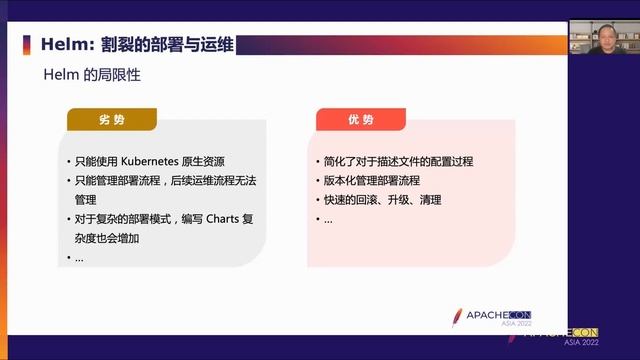 Helm: 割裂的部署与运维

Helm 的局限性

劣势

• 只能使用 Kubernetes 原生资源
• 只能管理部署流程，后续运维流程无法管理
• 对于复杂的部署模式，编写 Charts 复杂度也会增加
• ...

优势

• 简化了对于描述文件的配置过程
• 版本化管理部署流程
• 快速的回滚、升级、清理
• ...

APACHECON ASIA 2022

APACHECON ASIA 2022